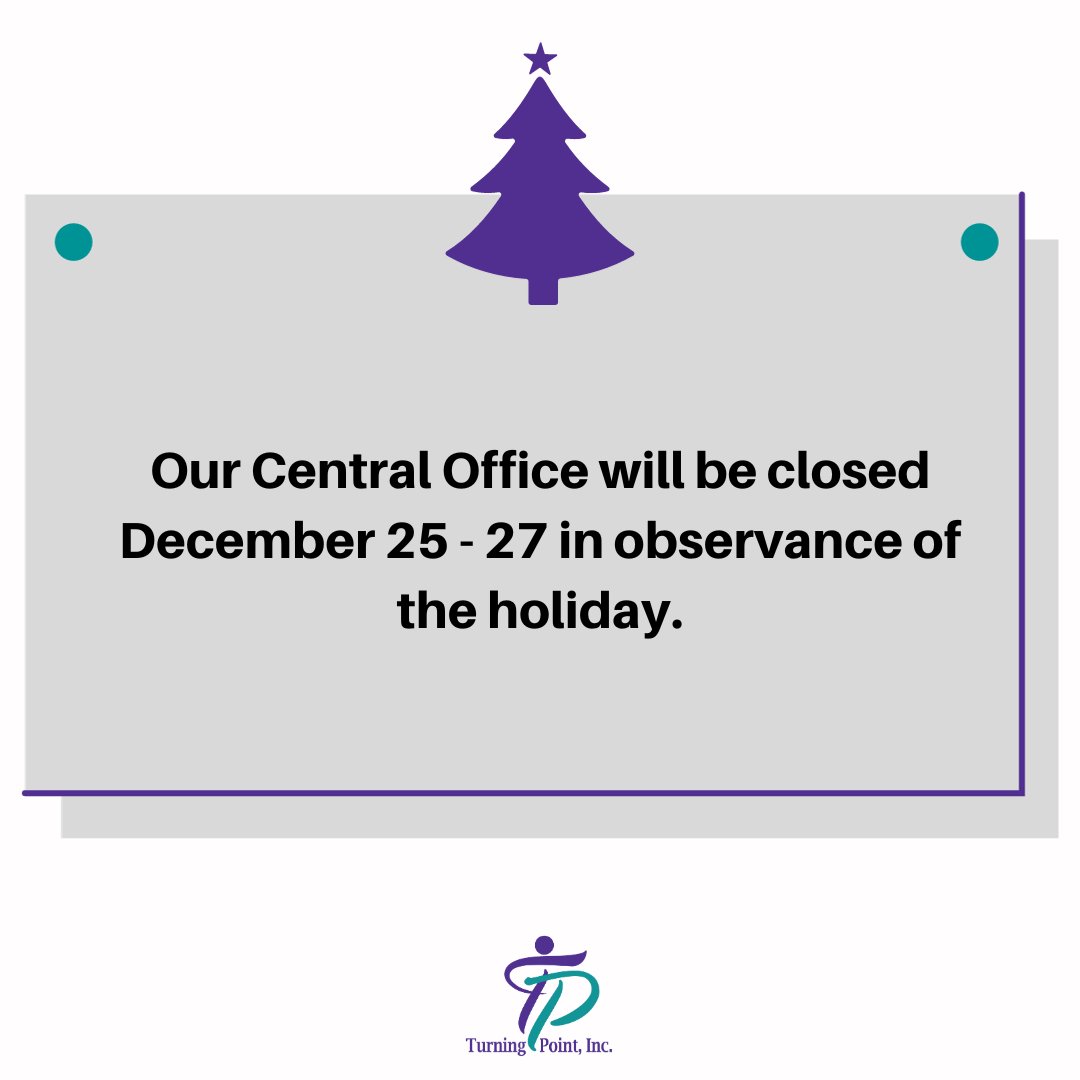 Our Central Office will be closed December 25 - 27 in observance of the holiday.

Turning Point, Inc.